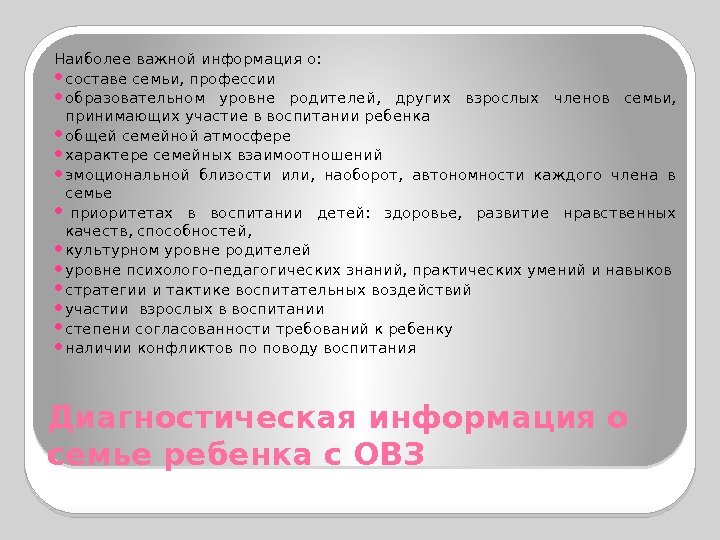 Наиболее важной информация о:
• составе семьи, профессии
• образовательном уровне родителей, других взрослых членов семьи, принимающих участие в воспитании ребенка
• общей семейной атмосфере
• характере семейных взаимоотношений
• эмоциональной близости или, наоборот, автономности каждого члена в семье
• приоритетах в воспитании детей: здоровье, развитие нравственных качеств, способностей,
• культурном уровне родителей
• уровне психолого-педагогических знаний, практических умений и навыков
• стратегии и тактике воспитательных воздействий
• участии взрослых в воспитании
• степени согласованности требований к ребенку
• наличии конфликтов по поводу воспитания

Диагностическая информация о семье ребенка с ОВЗ